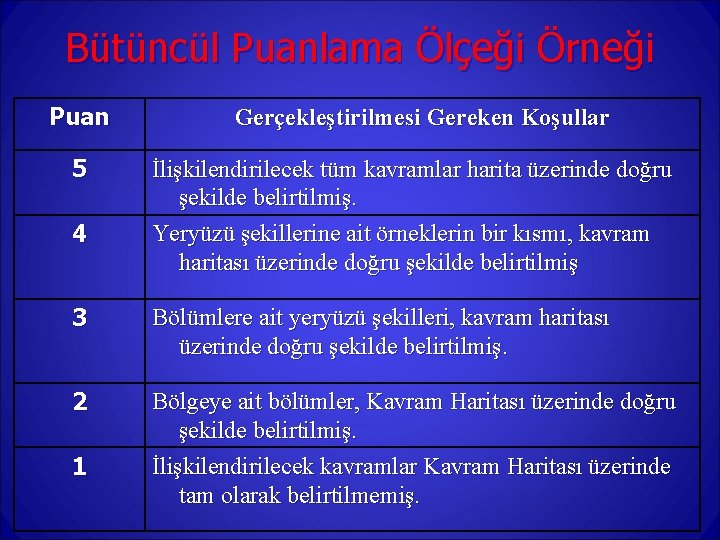 Bütüncül Puanlama Ölçeği Örneği

| Puan | Gerçekleştirilmesi Gereken Koşullar |
|---|---|
| 5 | İlişkilendirilecek tüm kavramlar harita üzerinde doğru şekilde belirtilmiş. |
| 4 | Yeryüzü şekillerine ait örneklerin bir kısmı, kavram haritası üzerinde doğru şekilde belirtilmiş |
| 3 | Bölümlere ait yeryüzü şekilleri, kavram haritası üzerinde doğru şekilde belirtilmiş. |
| 2 | Bölgeye ait bölümler, Kavram Haritası üzerinde doğru şekilde belirtilmiş. |
| 1 | İlişkilendirilecek kavramlar Kavram Haritası üzerinde tam olarak belirtilmemiş. |